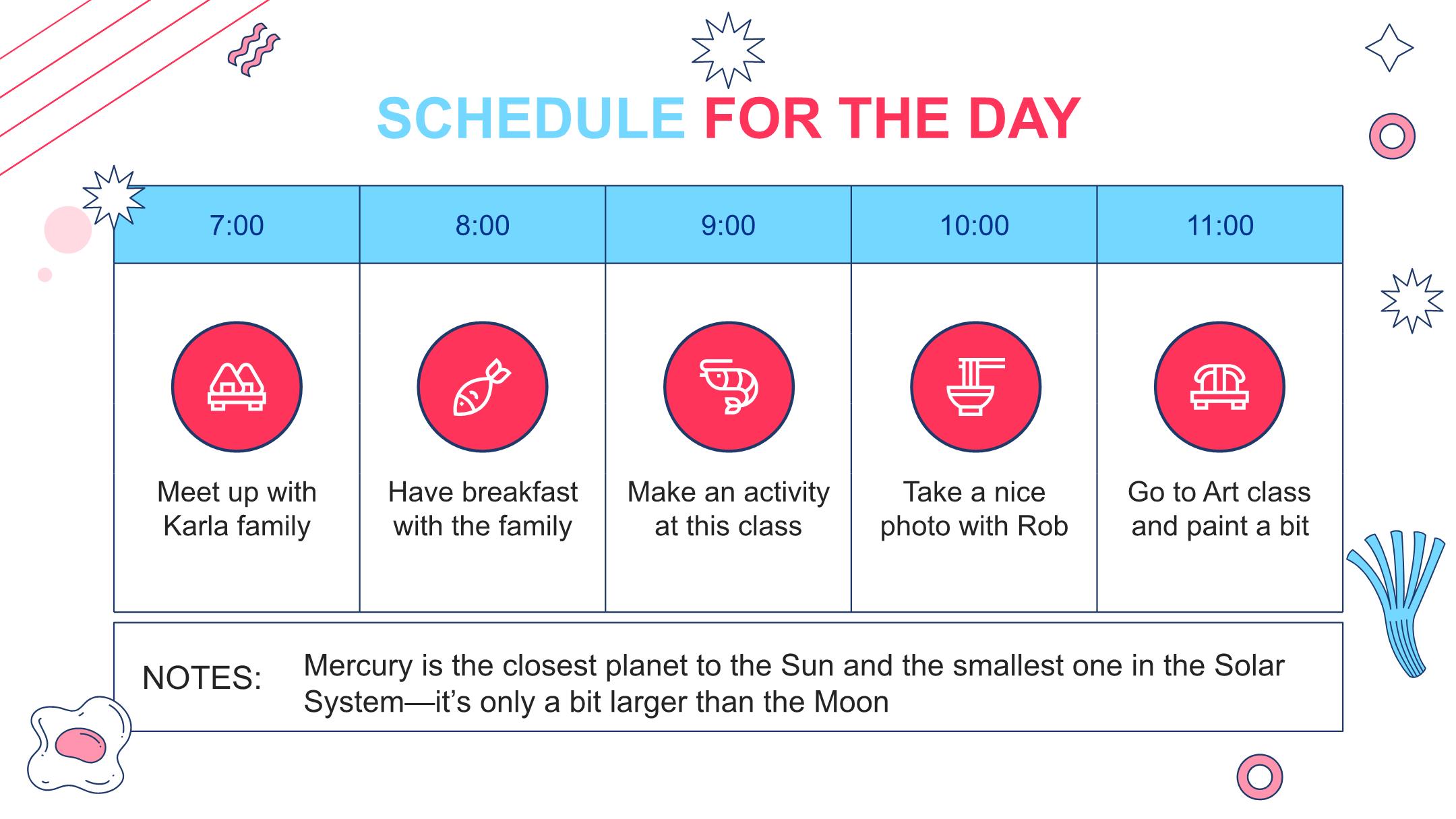 SCHEDULE FOR THE DAY

| 7:00 | 8:00 | 9:00 | 10:00 | 11:00 |
|---|---|---|---|---|
| Meet up with Karla family | Have breakfast with the family | Make an activity at this class | Take a nice photo with Rob | Go to Art class and paint a bit |

NOTES: Mercury is the closest planet to the Sun and the smallest one in the Solar System—it's only a bit larger than the Moon